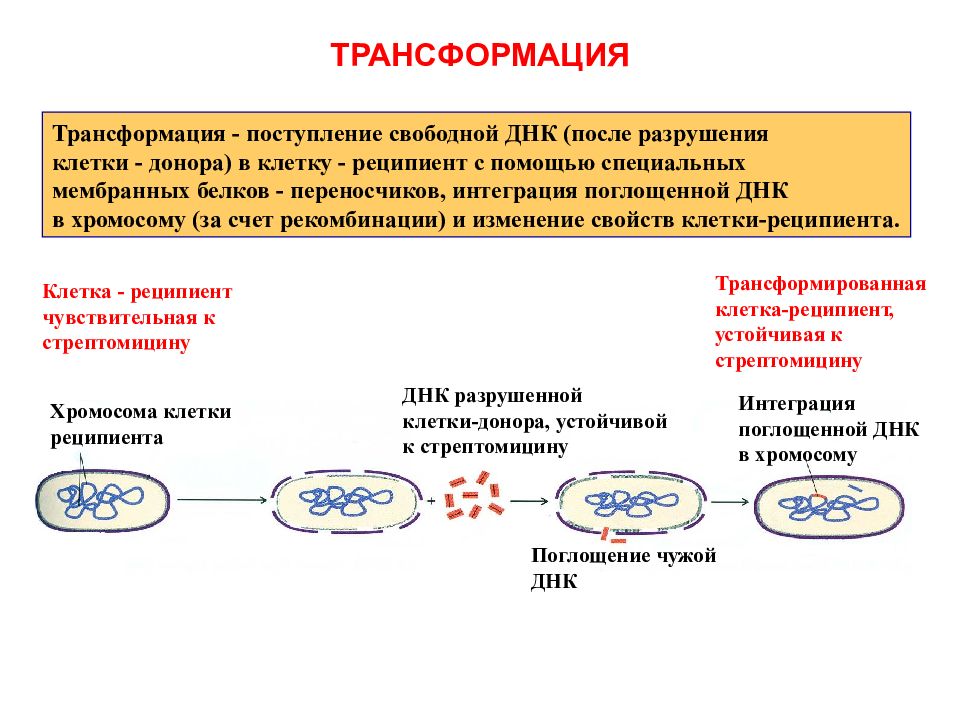 ТРАНСФОРМАЦИЯ

Трансформация - поступление свободной ДНК (после разрушения клетки - донора) в клетку - реципиент с помощью специальных мембранных белков - переносчиков, интеграция поглощенной ДНК в хромосому (за счет рекомбинации) и изменение свойств клетки-реципиента.

Клетка - реципиент чувствительная к стрептомицину

Трансформированная клетка-реципиент, устойчивая к стрептомицину

Хромосома клетки реципиента

ДНК разрушенной клетки-донора, устойчивой к стрептомицину

Интеграция поглощенной ДНК в хромосому

+

Поглощение чужой ДНК